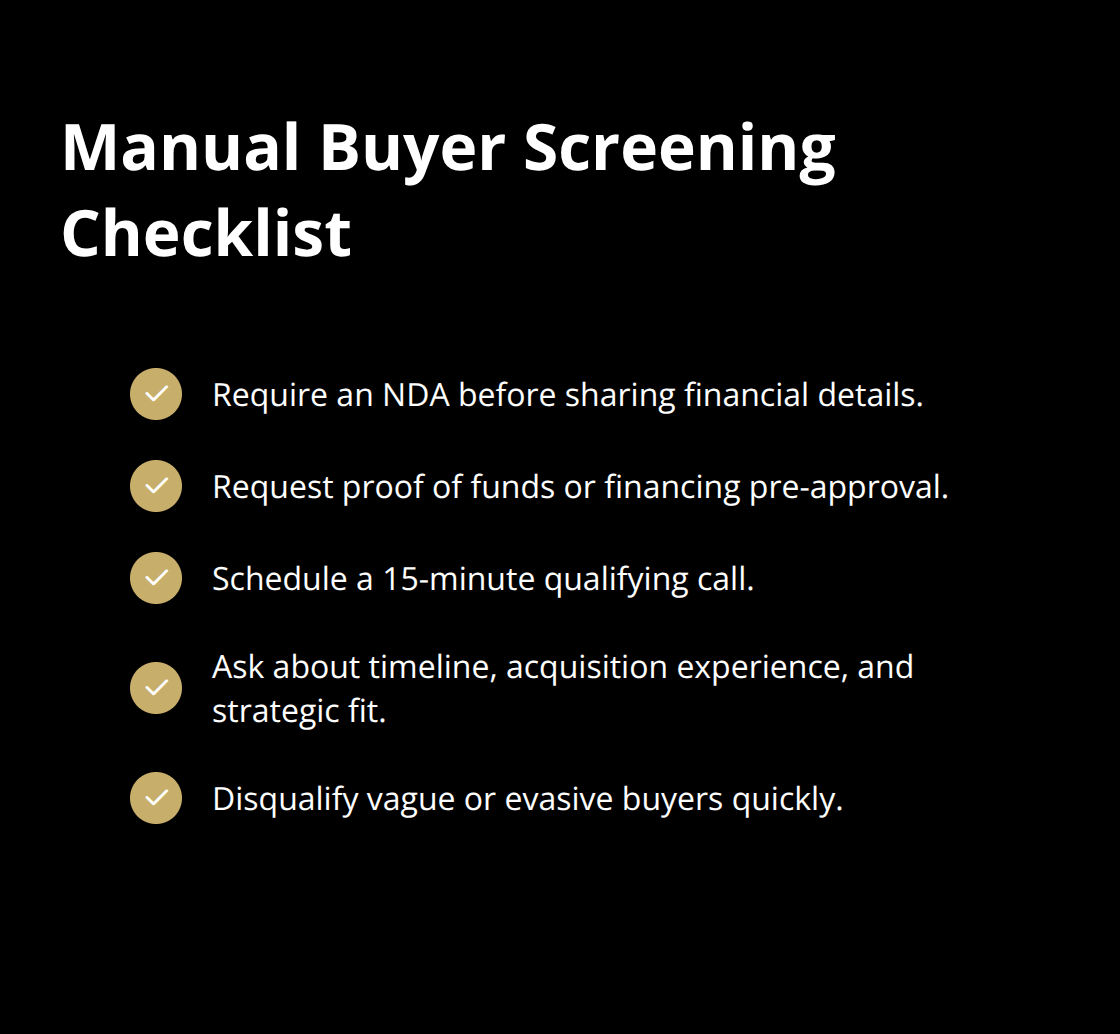 Manual Buyer Screening Checklist

Require an NDA before sharing financial details.

Request proof of funds or financing pre-approval.

Schedule a 15-minute qualifying call.

Ask about timeline, acquisition experience, and strategic fit.

Disqualify vague or evasive buyers quickly.